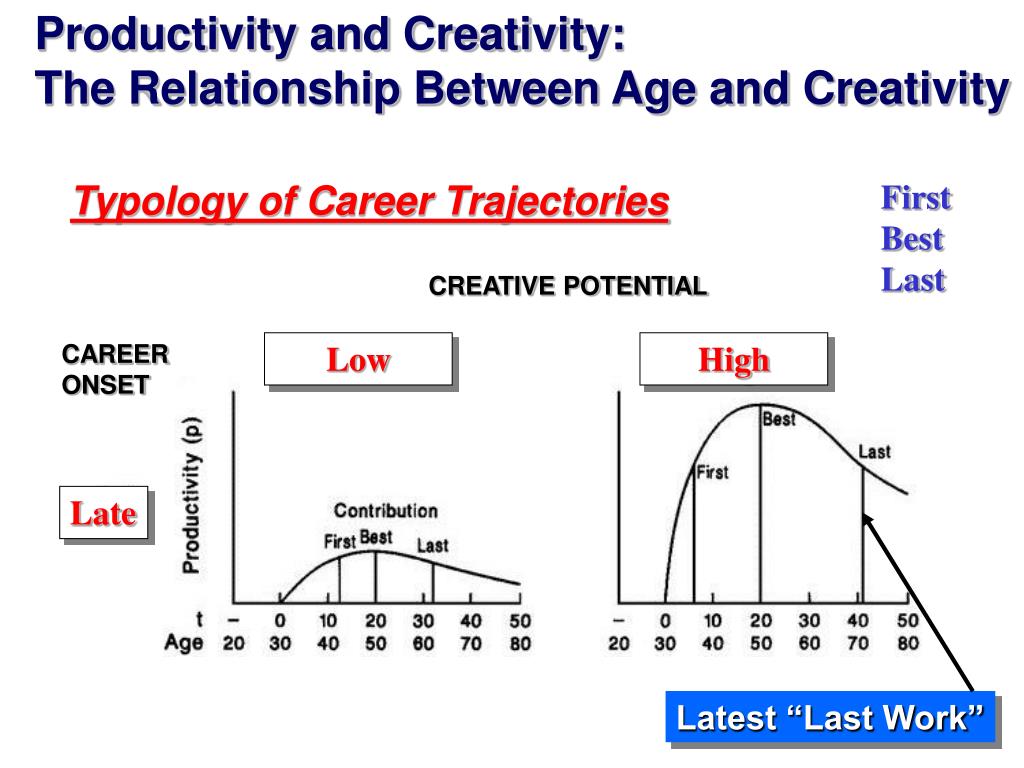 Productivity and Creativity:
The Relationship Between Age and Creativity

Typology of Career Trajectories

First
Best
Last

CREATIVE POTENTIAL

CAREER ONSET

Low

High

Late

Productivity (p)

Contribution

First Best Last

t – 0 10 20 30 40 50
Age 20 30 40 50 60 70 80

Best
First
Last

– 0 10 20 30 40 50
20 30 40 50 60 70 80

Latest “Last Work”